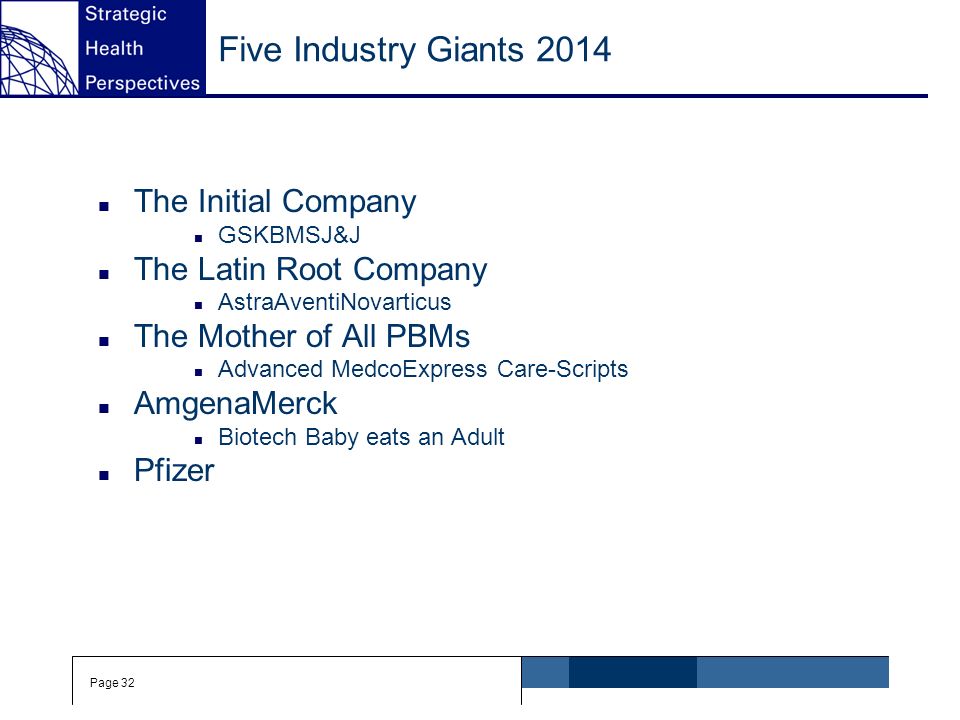 Strategic
Health
Perspectives

Five Industry Giants 2014

- The Initial Company
  - GSKBMSJ&J
- The Latin Root Company
  - AstraAventiNovarticus
- The Mother of All PBMs
  - Advanced MedcoExpress Care-Scripts
- AmgenaMerck
  - Biotech Baby eats an Adult
- Pfizer

Page 32